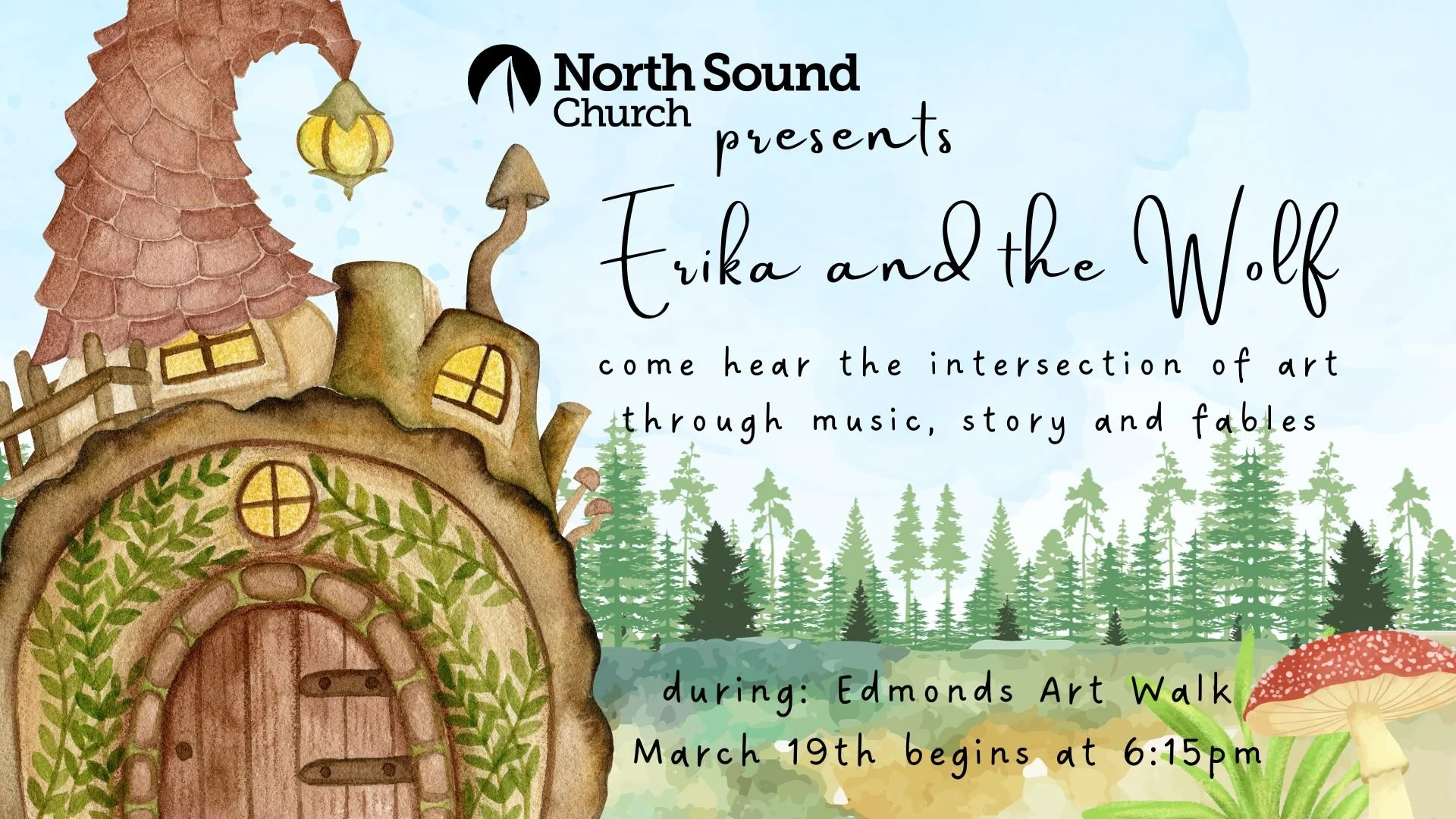 North Sound Church

presents

Erika and the Wolf

come hear the intersection of art through music, story and fables

during: Edmonds Art Walk

March 19th begins at 6:15pm